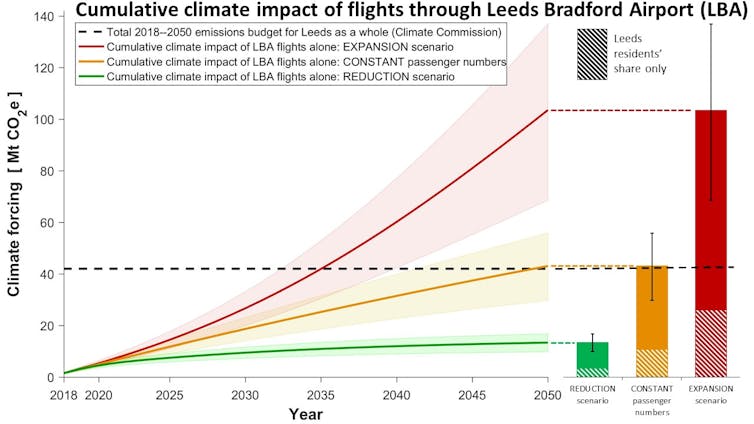 Cumulative climate impact of flights through Leeds Bradford Airport (LBA)

Total 2018–2050 emissions budget for Leeds as a whole (Climate Commission)
Cumulative climate impact of LBA flights alone: EXPANSION scenario
Cumulative climate impact of LBA flights alone: CONSTANT passenger numbers
Cumulative climate impact of LBA flights alone: REDUCTION scenario

Leeds residents' share only

Climate forcing [ Mt $CO_2e$ ]

140
120
100
80
60
40
20
0

2018 2020 2025 2030 2035 2040 2045 2050

Year

REDUCTION scenario
CONSTANT passenger numbers
EXPANSION scenario